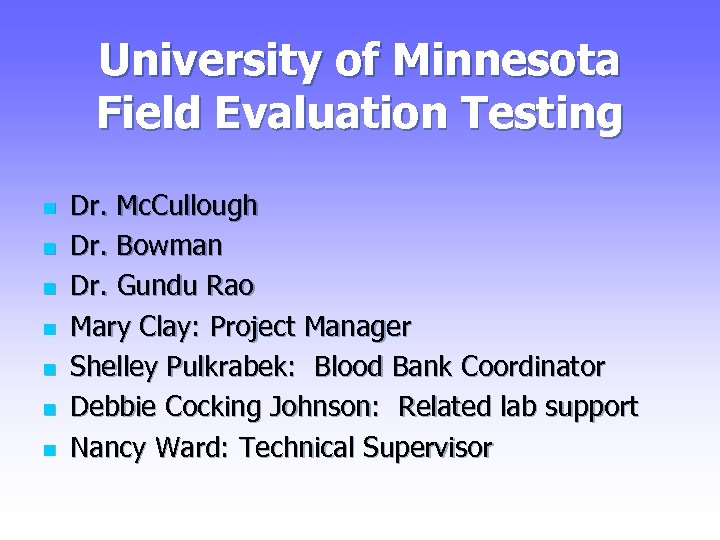 University of Minnesota Field Evaluation Testing

- Dr. McCullough
- Dr. Bowman
- Dr. Gundu Rao
- Mary Clay: Project Manager
- Shelley Pulkrabek: Blood Bank Coordinator
- Debbie Cocking Johnson: Related lab support
- Nancy Ward: Technical Supervisor